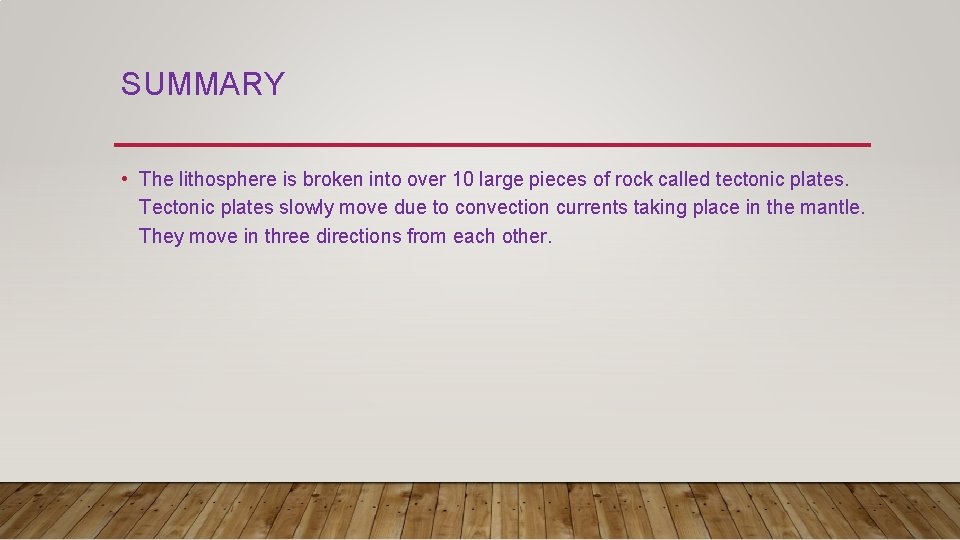 SUMMARY

• The lithosphere is broken into over 10 large pieces of rock called tectonic plates. Tectonic plates slowly move due to convection currents taking place in the mantle. They move in three directions from each other.